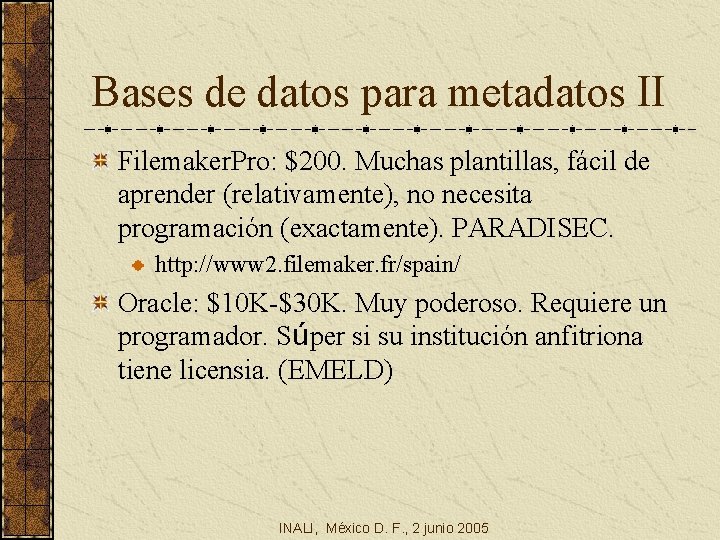 Bases de datos para metadatos II

FilemakerPro: \$200. Muchas plantillas, fácil de aprender (relativamente), no necesita programación (exactamente). PARADISEC.

http://www2.filemaker.fr/spain/

Oracle: \$10K-\$30K. Muy poderoso. Requiere un programador. Súper si su institución anfitriona tiene licensia. (EMELD)

INALI, México D. F., 2 junio 2005